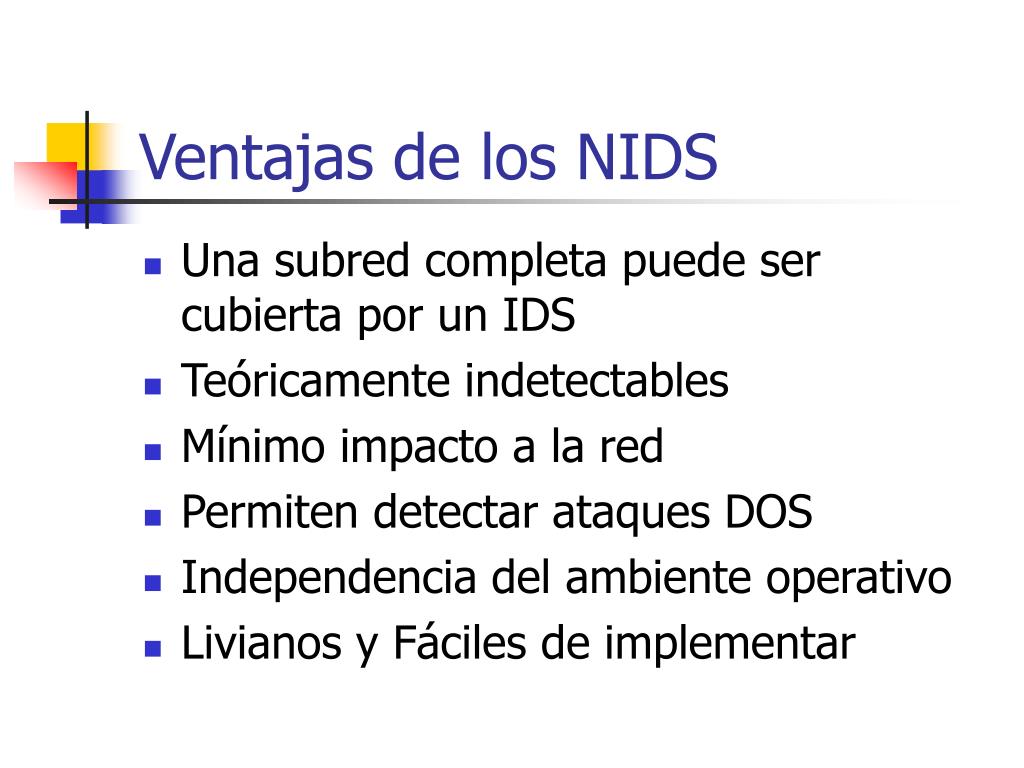 Ventajas de los NIDS

- Una subred completa puede ser cubierta por un IDS
- Teóricamente indetectables
- Mínimo impacto a la red
- Permiten detectar ataques DOS
- Independencia del ambiente operativo
- Livianos y Fáciles de implementar